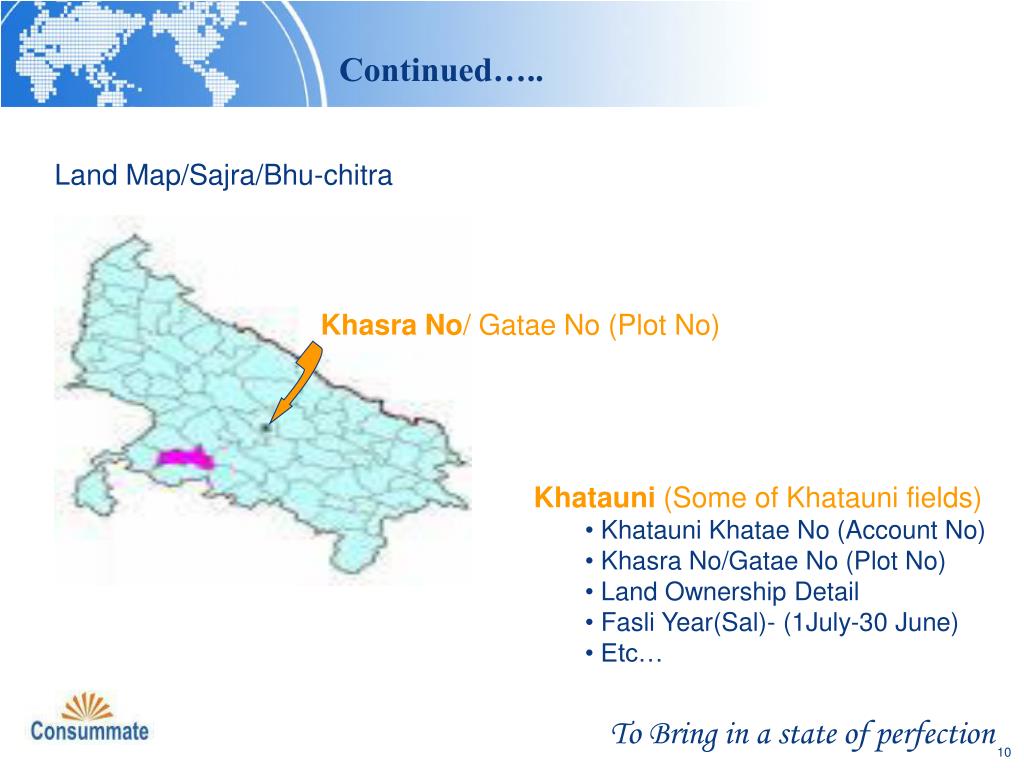 Continued…..

Land Map/Sajra/Bhu-chitra

Khasra No/ Gatae No (Plot No)

Khatauni (Some of Khatauni fields)
• Khatauni Khatae No (Account No)
• Khasra No/Gatae No (Plot No)
• Land Ownership Detail
• Fasli Year(Sal)- (1July-30 June)
• Etc…

Consummate

To Bring in a state of perfection

10